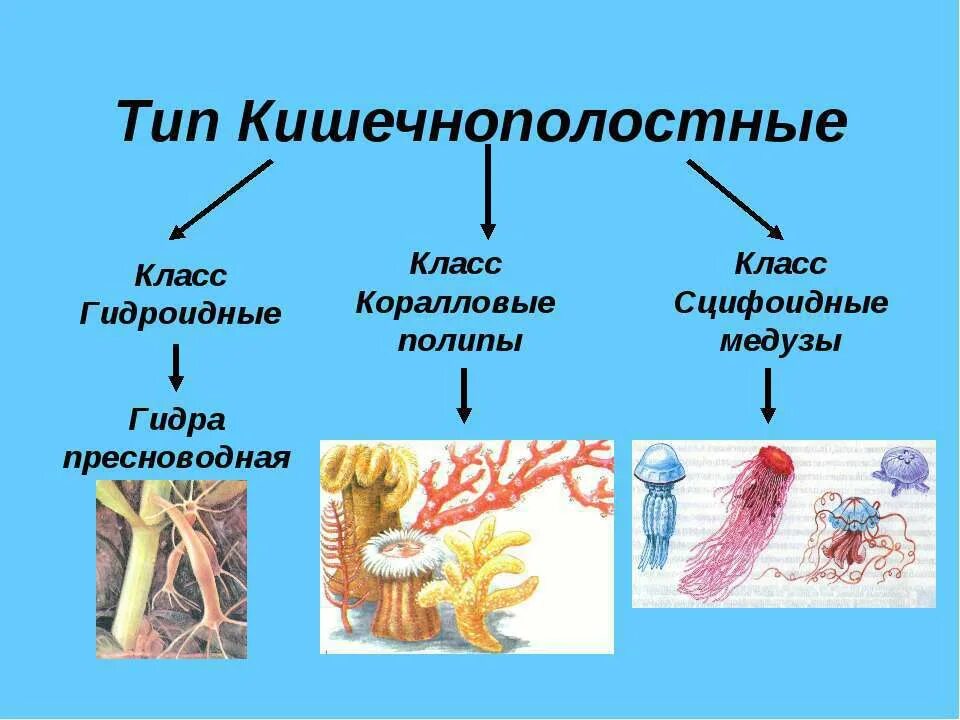 Тип Кишечнополостные

Класс Гидроидные

Гидра пресноводная

Класс Коралловые полипы

Класс Сцифоидные медузы